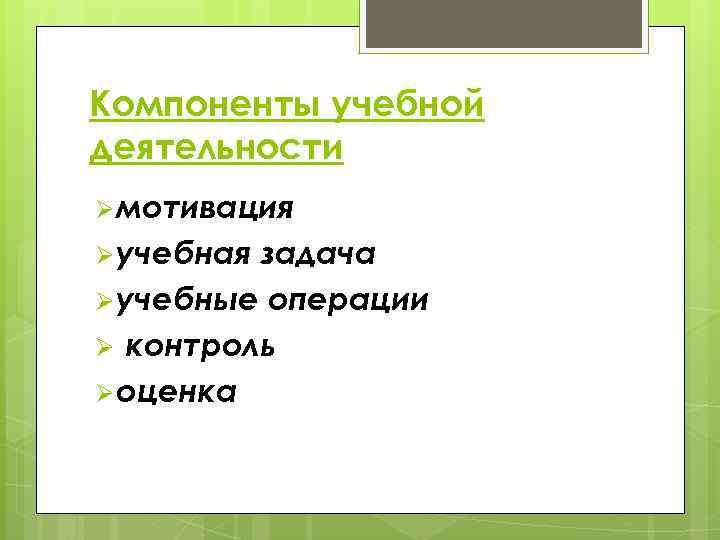 Компоненты учебной деятельности

➢мотивация
➢учебная задача
➢учебные операции
➢ контроль
➢оценка